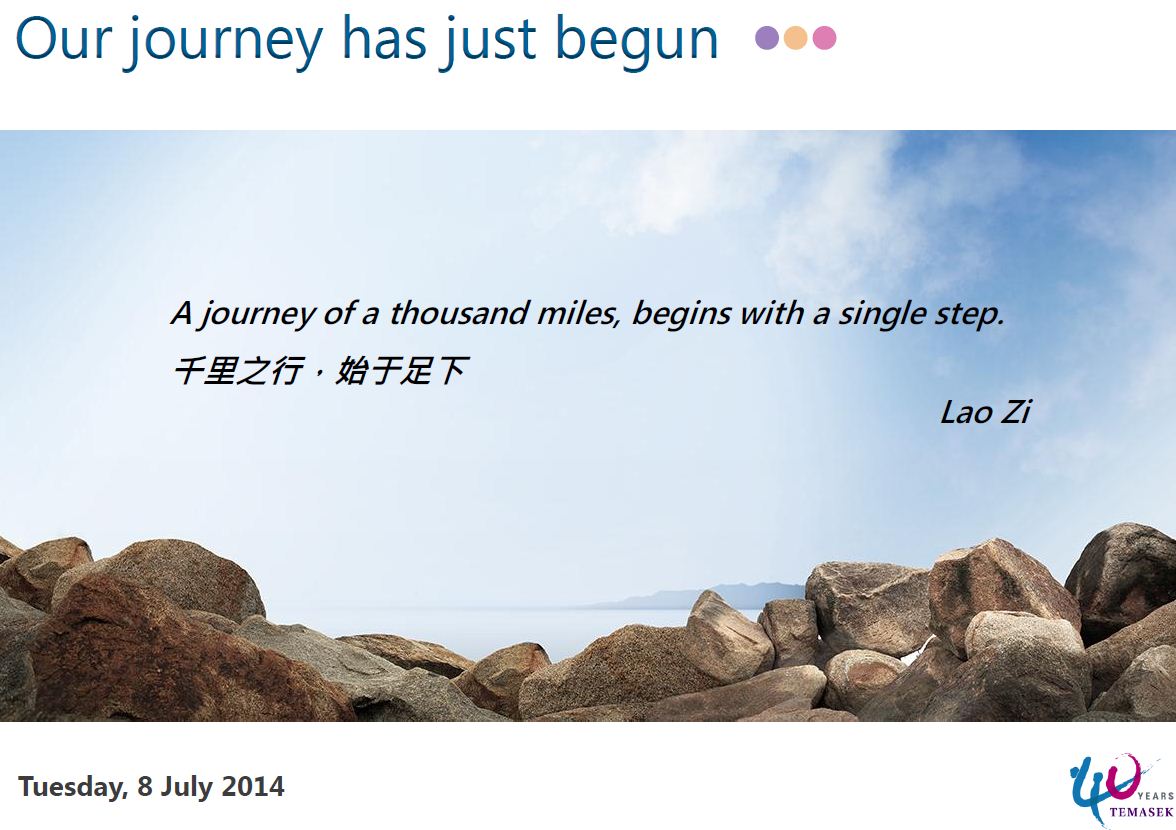 Our journey has just begun

A journey of a thousand miles, begins with a single step.
千里之行，始于足下
Lao Zi

Tuesday, 8 July 2014

40 YEARS TEMASEK